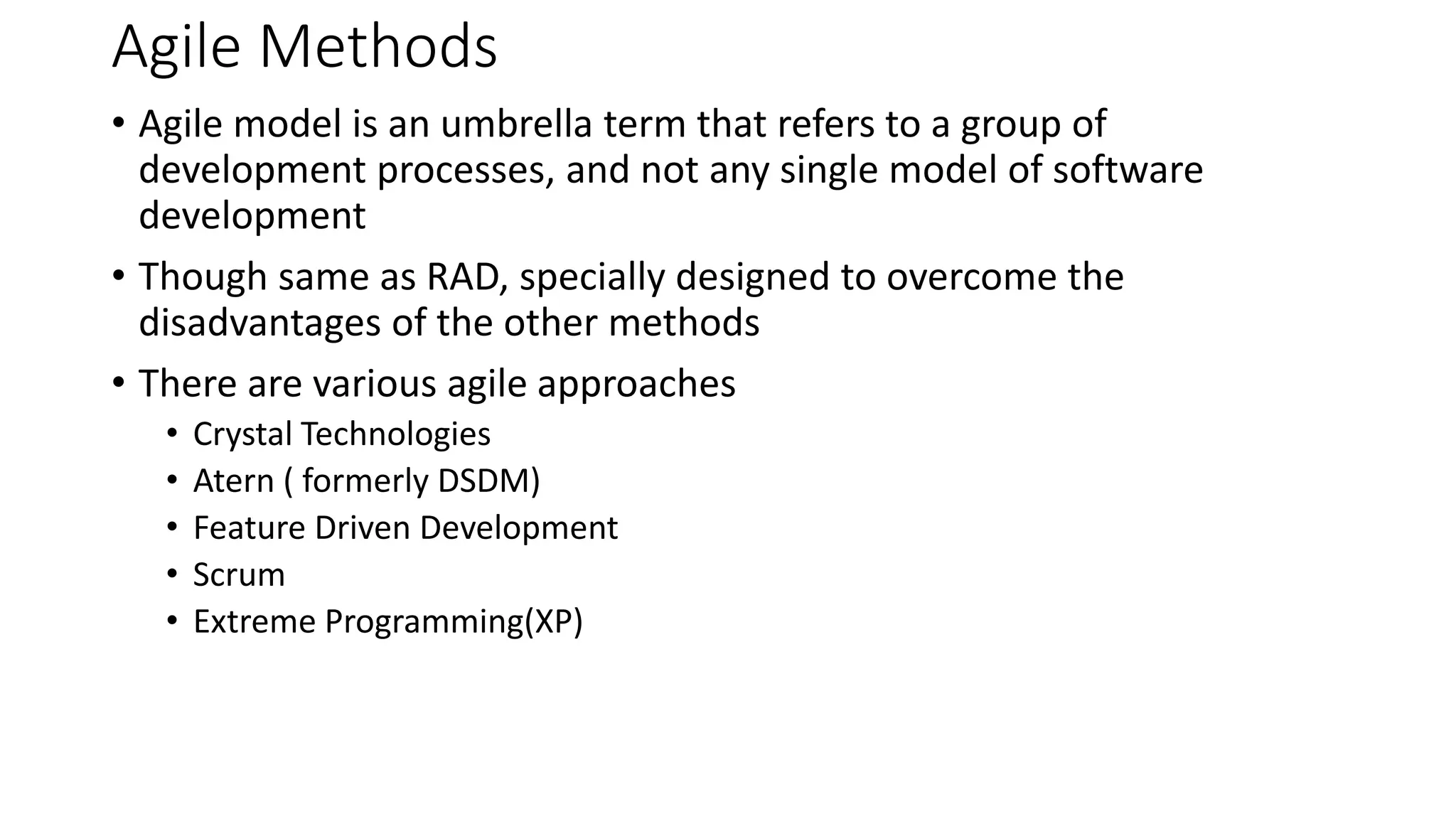 Agile Methods

• Agile model is an umbrella term that refers to a group of development processes, and not any single model of software development

• Though same as RAD, specially designed to overcome the disadvantages of the other methods

• There are various agile approaches
  • Crystal Technologies
  • Atern ( formerly DSDM)
  • Feature Driven Development
  • Scrum
  • Extreme Programming(XP)